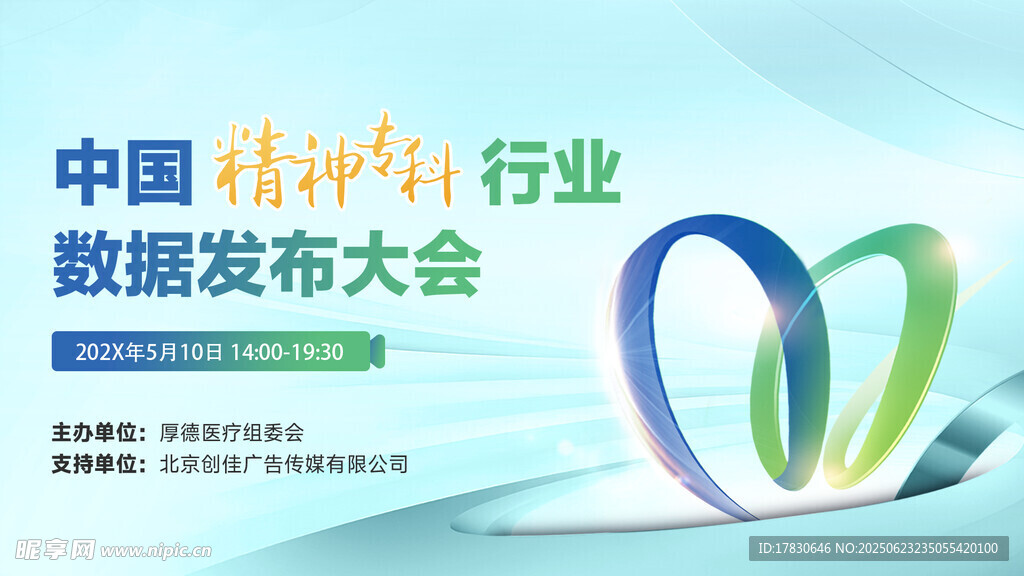 中国 精神专科 行业
数据发布大会

202X年5月10日 14:00-19:30

主办单位：厚德医疗组委会
支持单位：北京创佳广告传媒有限公司

昵享网 www.nipic.cn

ID:17830646 NO:20250623235055420100